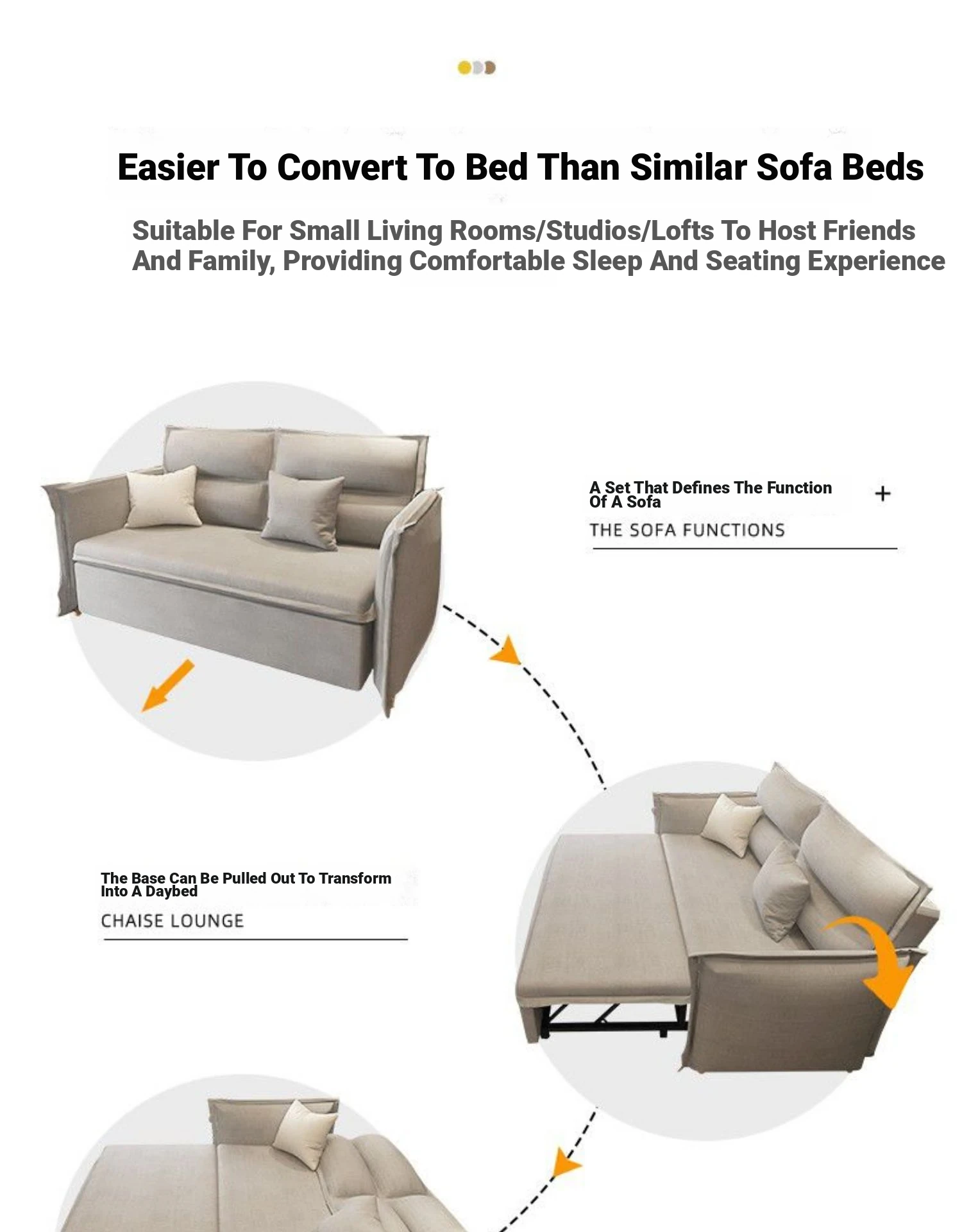 Easier To Convert To Bed Than Similar Sofa Beds

Suitable For Small Living Rooms/Studios/Lofts To Host Friends And Family, Providing Comfortable Sleep And Seating Experience

A Set That Defines The Function Of A Sofa

+

THE SOFA FUNCTIONS

The Base Can Be Pulled Out To Transform Into A Daybed

CHAISE LOUNGE